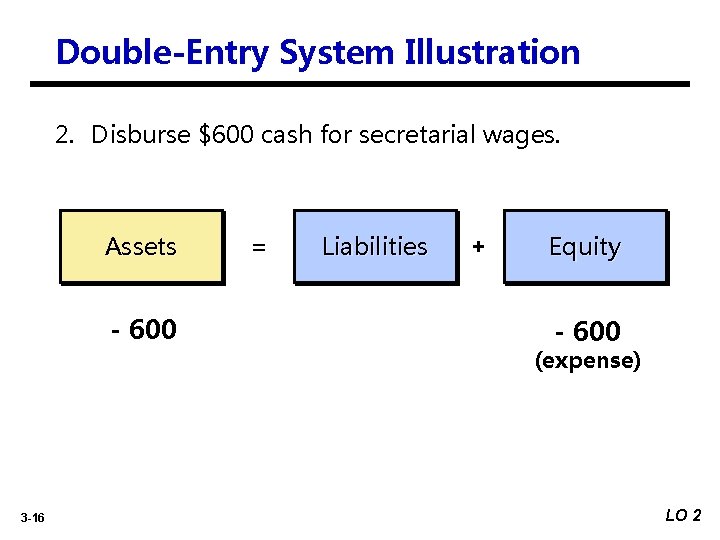 Double-Entry System Illustration

2. Disburse \$600 cash for secretarial wages.

Assets = Liabilities + Equity

- 600

- 600
(expense)

3-16

LO 2